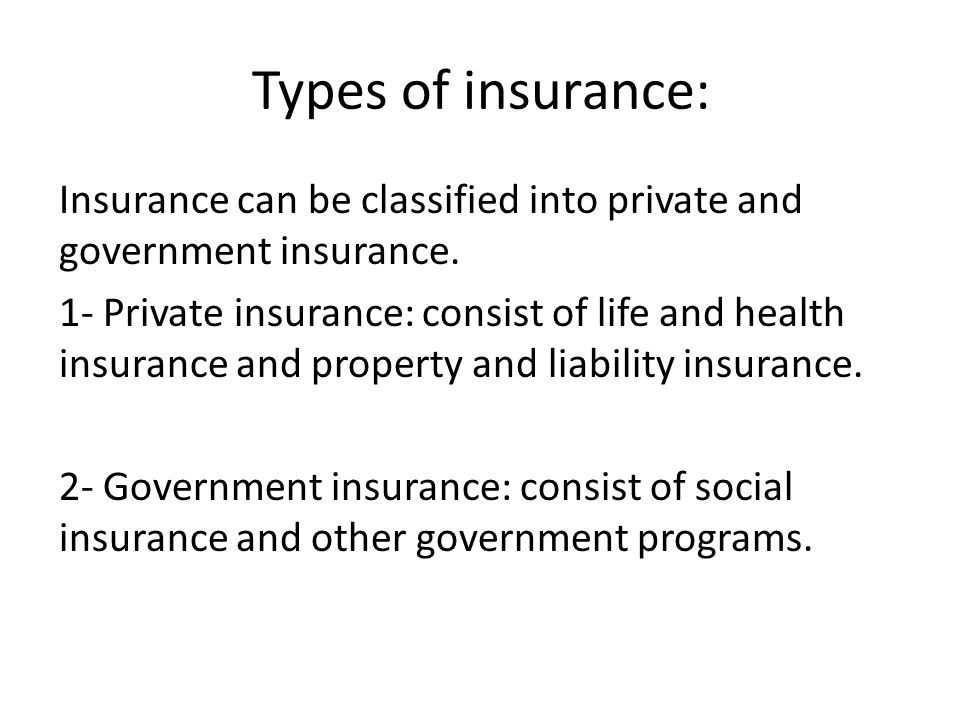 Types of insurance:

Insurance can be classified into private and government insurance.

1- Private insurance: consist of life and health insurance and property and liability insurance.

2- Government insurance: consist of social insurance and other government programs.